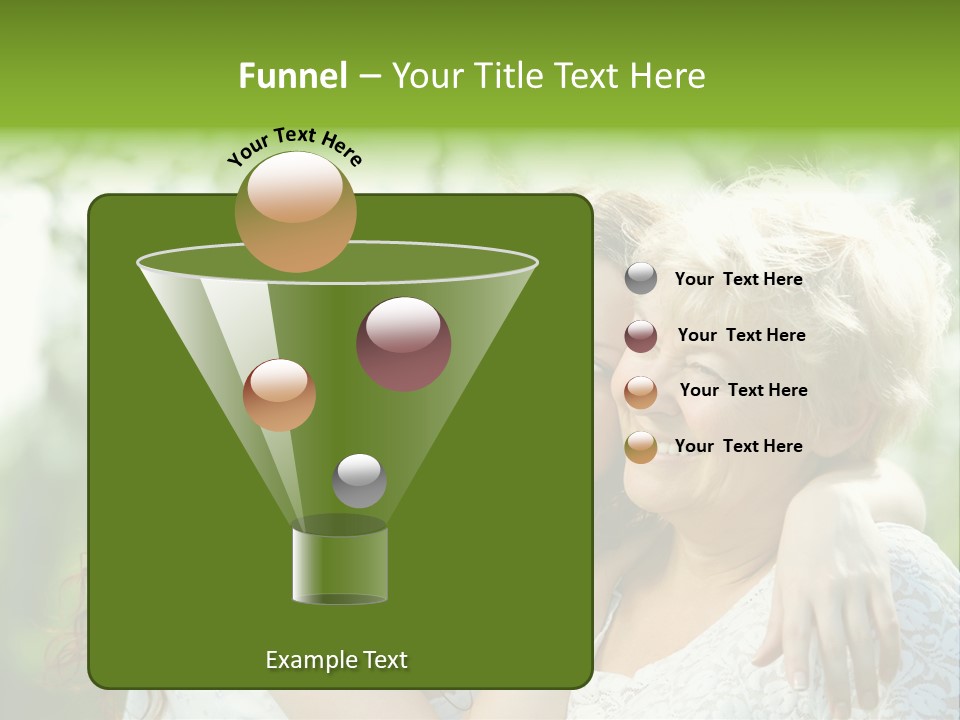 Funnel – Your Title Text Here

Your Text Here

Your Text Here

Your Text Here

Your Text Here

Your Text Here

Example Text